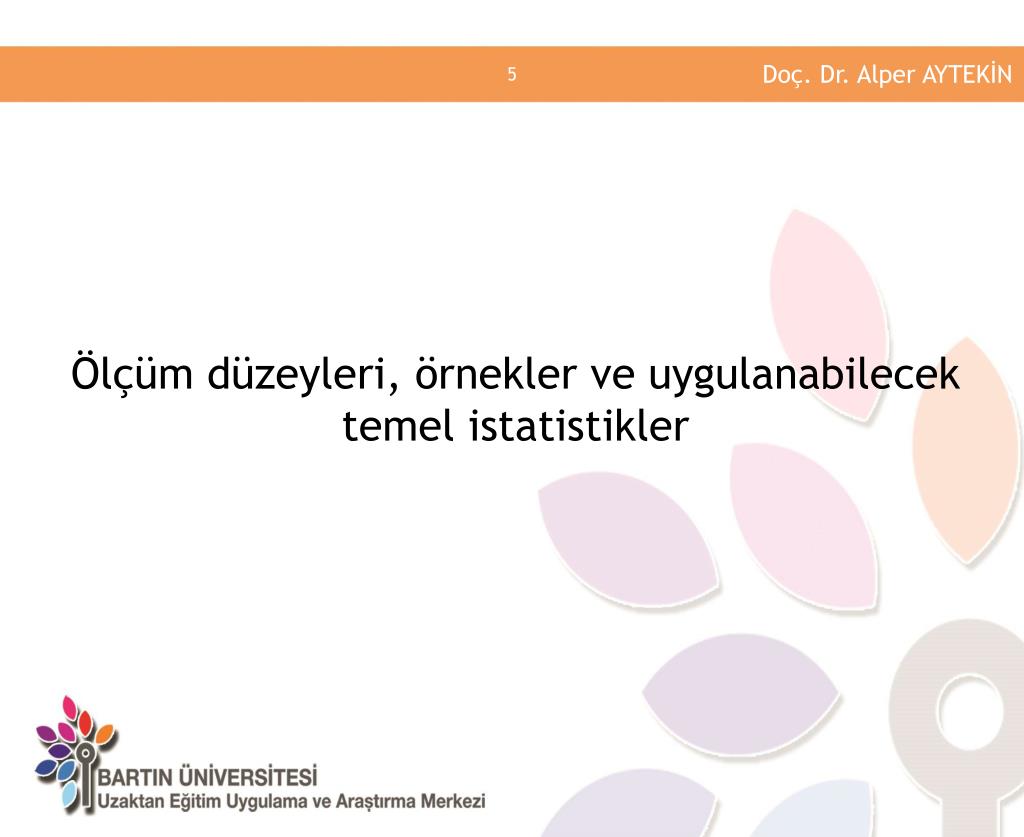 5

Doç. Dr. Alper AYTEKİN

Ölçüm düzeyleri, örnekler ve uygulanabilecek temel istatistikler

BARTIN ÜNİVERSİTESİ
Uzaktan Eğitim Uygulama ve Araştırma Merkezi